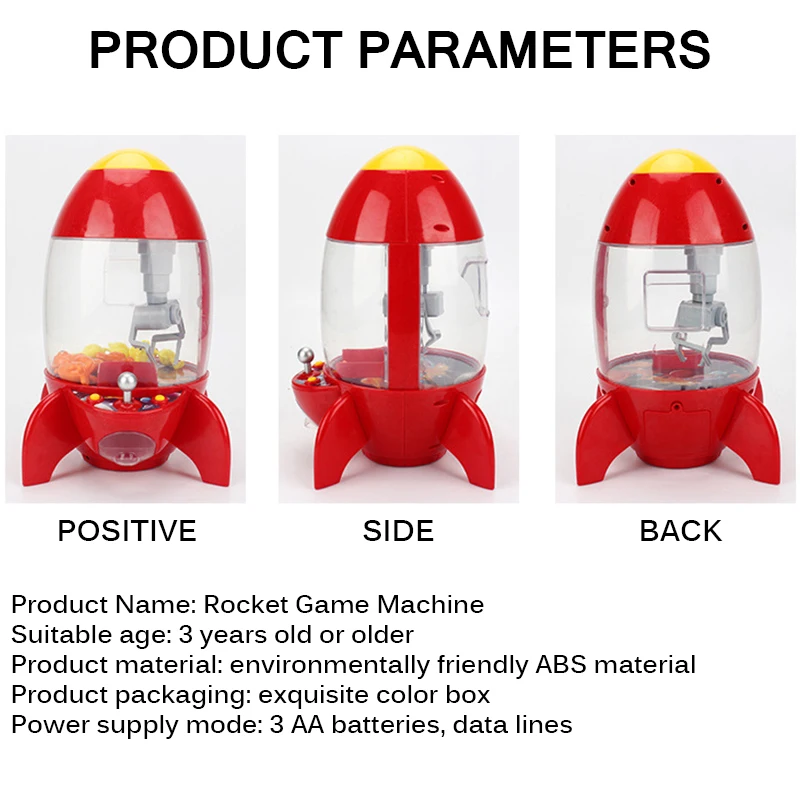 PRODUCT PARAMETERS

POSITIVE

SIDE

BACK

Product Name: Rocket Game Machine
Suitable age: 3 years old or older
Product material: environmentally friendly ABS material
Product packaging: exquisite color box
Power supply mode: 3 AA batteries, data lines